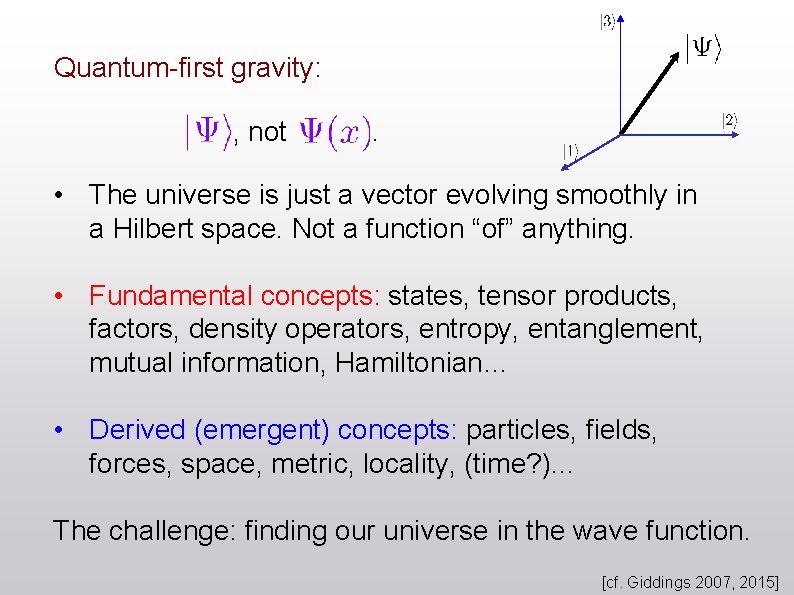 Quantum-first gravity:

$|\Psi\rangle$, not $\Psi(x)$.

$|3\rangle$

$|\Psi\rangle$

$|2\rangle$

$|1\rangle$

• The universe is just a vector evolving smoothly in a Hilbert space. Not a function “of” anything.

• Fundamental concepts: states, tensor products, factors, density operators, entropy, entanglement, mutual information, Hamiltonian…

• Derived (emergent) concepts: particles, fields, forces, space, metric, locality, (time?)…

The challenge: finding our universe in the wave function.

[cf. Giddings 2007, 2015]